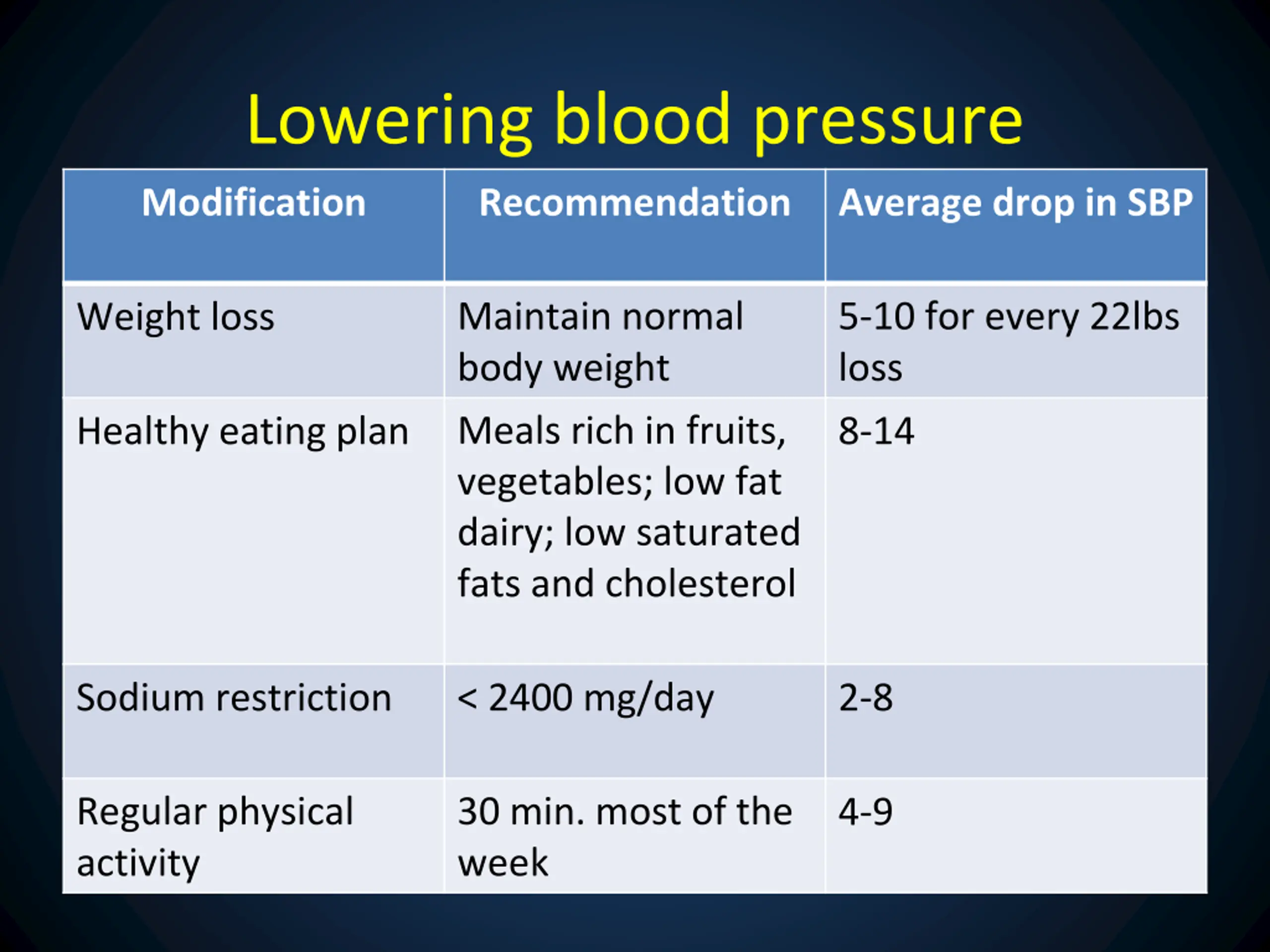 Lowering blood pressure

| Modification | Recommendation | Average drop in SBP |
|---|---|---|
| Weight loss | Maintain normal body weight | 5-10 for every 22lbs loss |
| Healthy eating plan | Meals rich in fruits, vegetables; low fat dairy; low saturated fats and cholesterol | 8-14 |
| Sodium restriction | < 2400 mg/day | 2-8 |
| Regular physical activity | 30 min. most of the week | 4-9 |